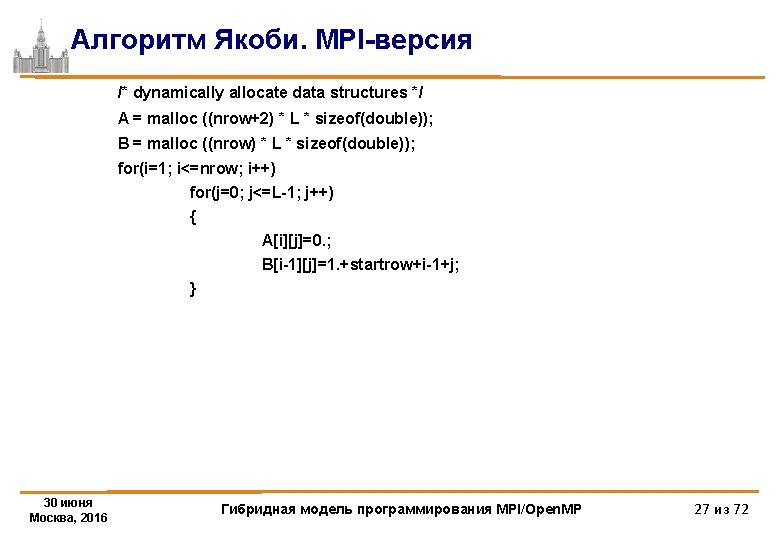 Алгоритм Якоби. MPI-версия

/* dynamically allocate data structures */
A = malloc ((nrow+2) * L * sizeof(double));
B = malloc ((nrow) * L * sizeof(double));
for(i=1; i<=nrow; i++)
for(j=0; j<=L-1; j++)
{
A[i][j]=0.;
B[i-1][j]=1.+startrow+i-1+j;
}

30 июня
Москва, 2016

Гибридная модель программирования MPI/OpenMP

27 из 72